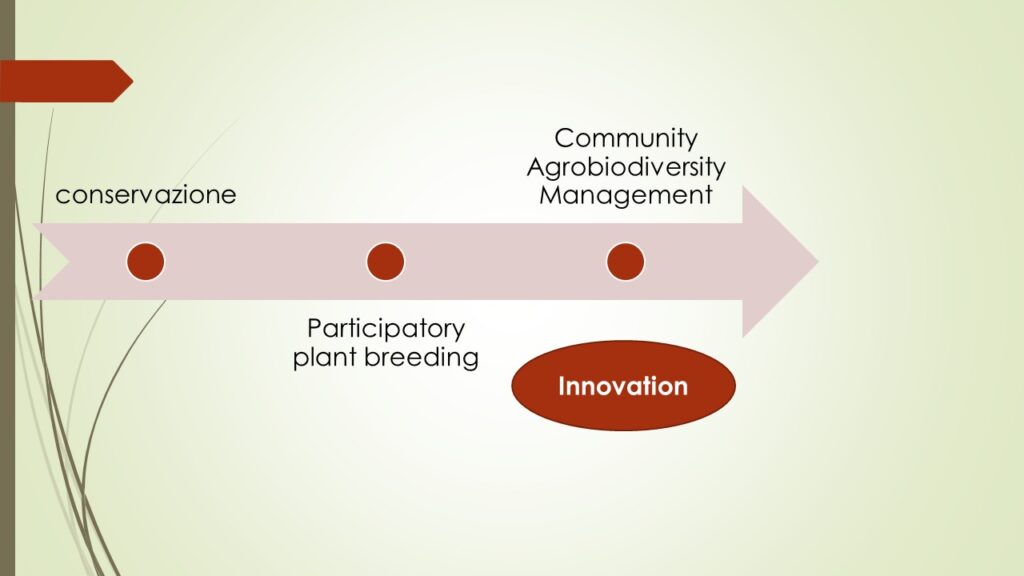 conservazione

Participatory plant breeding

Community Agrobiodiversity Management

Innovation